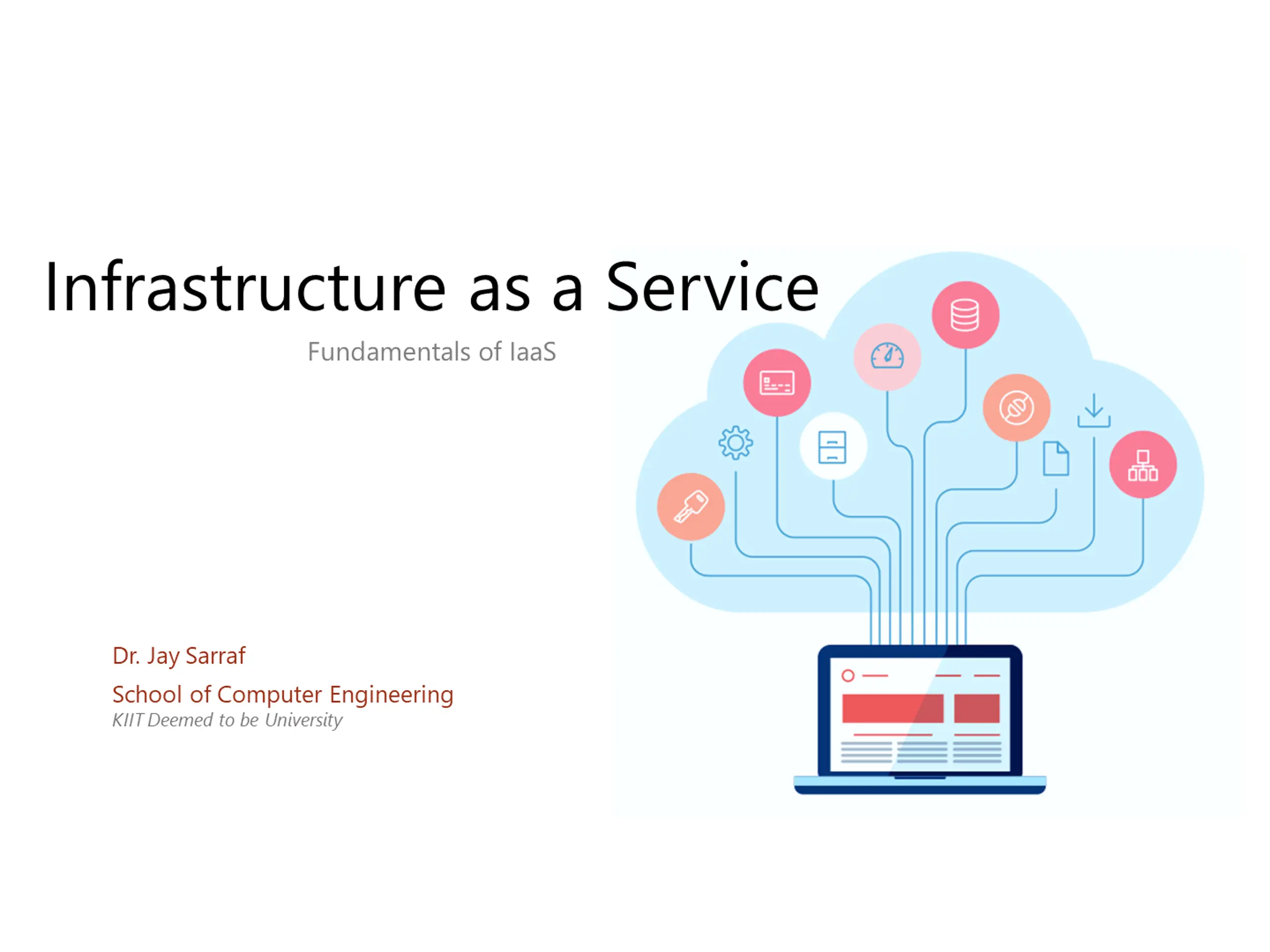 Infrastructure as a Service

Fundamentals of IaaS

Dr. Jay Sarraf

School of Computer Engineering

KIIT Deemed to be University